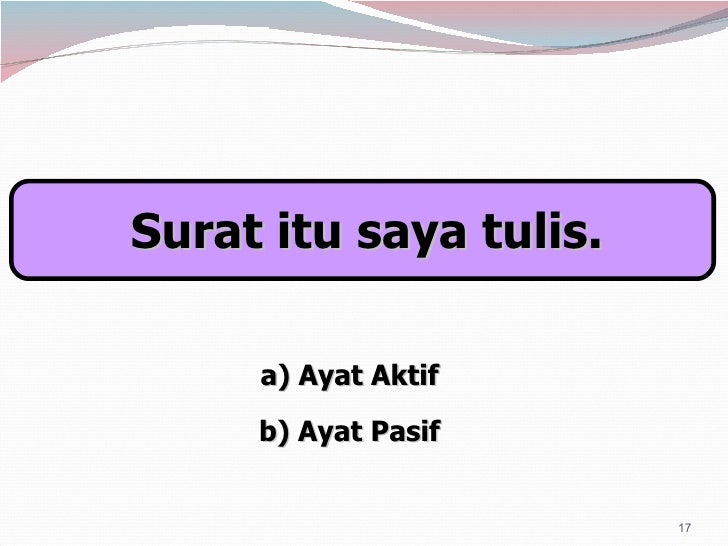 Surat itu saya tulis.

a) Ayat Aktif

b) Ayat Pasif

17